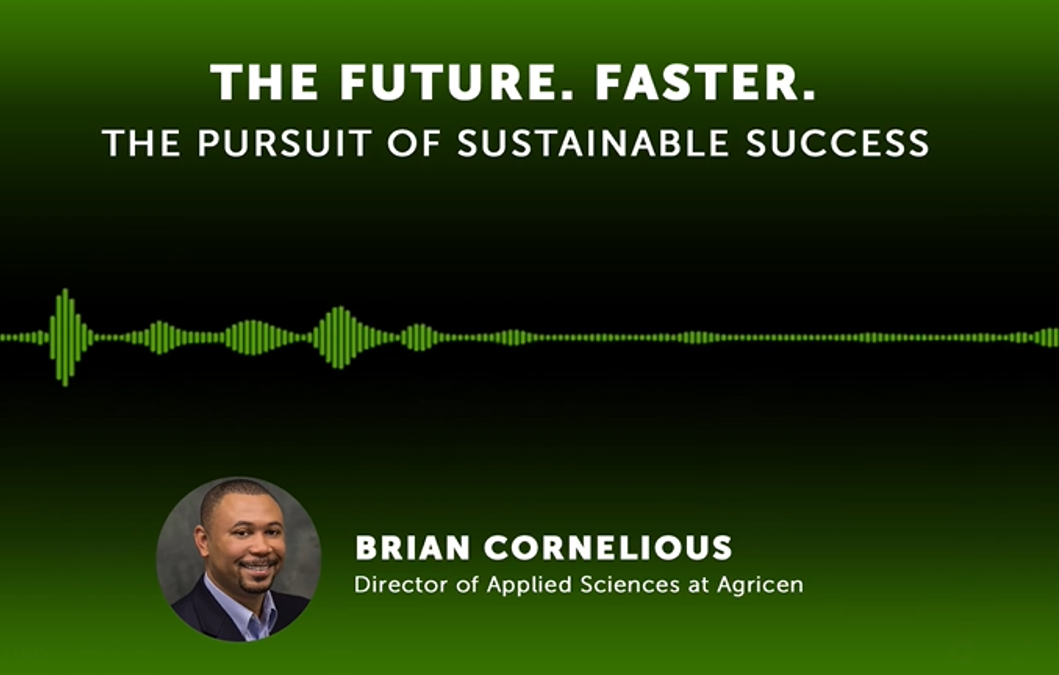 THE FUTURE. FASTER.
THE PURSUIT OF SUSTAINABLE SUCCESS

BRIAN CORNELIOUS
Director of Applied Sciences at Agricen